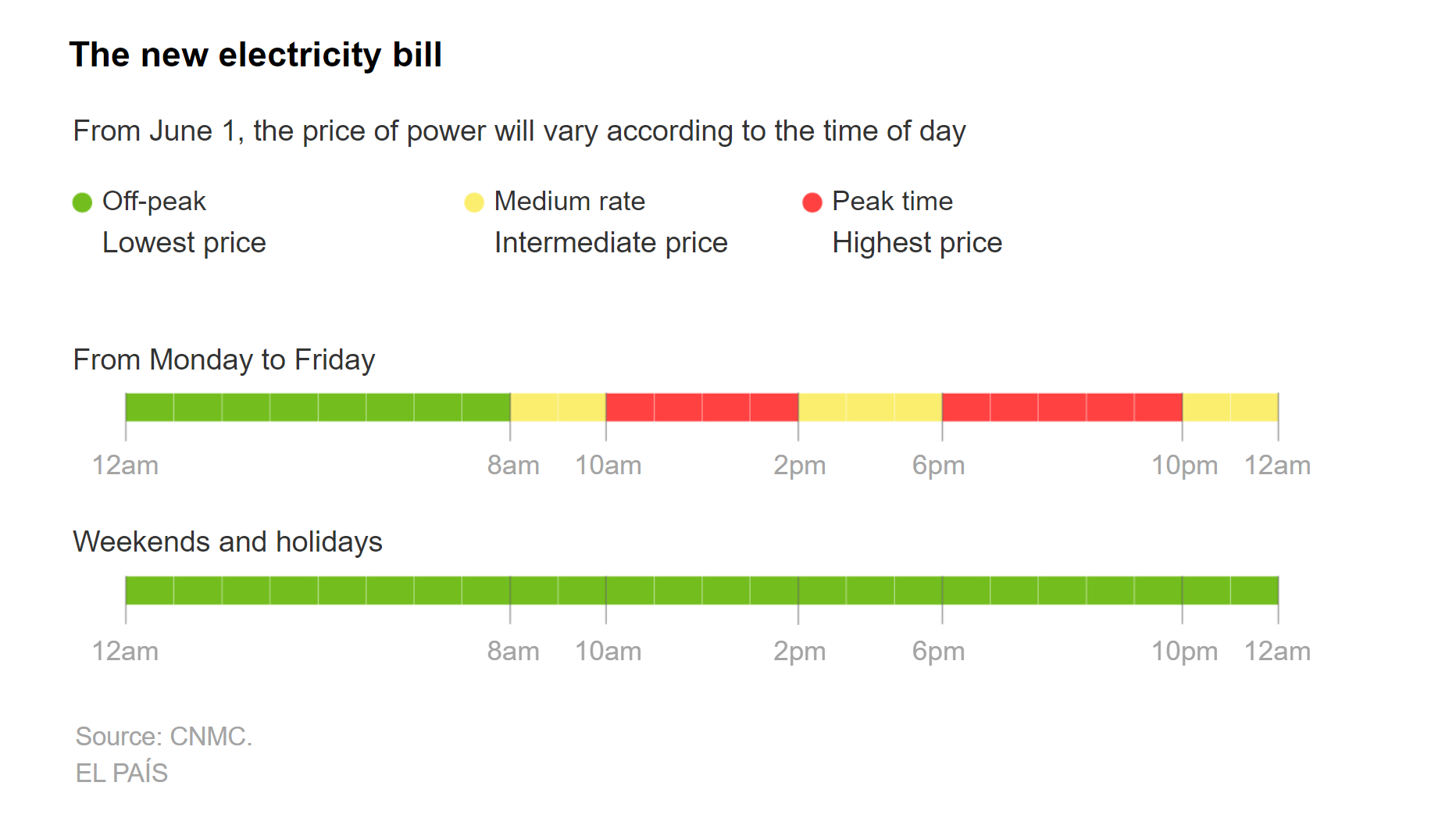 The new electricity bill

From June 1, the price of power will vary according to the time of day

Off-peak
Lowest price

Medium rate
Intermediate price

Peak time
Highest price

From Monday to Friday

12am 8am 10am 2pm 6pm 10pm 12am

Weekends and holidays

12am 8am 10am 2pm 6pm 10pm 12am

Source: CNMC.
EL PAÍS